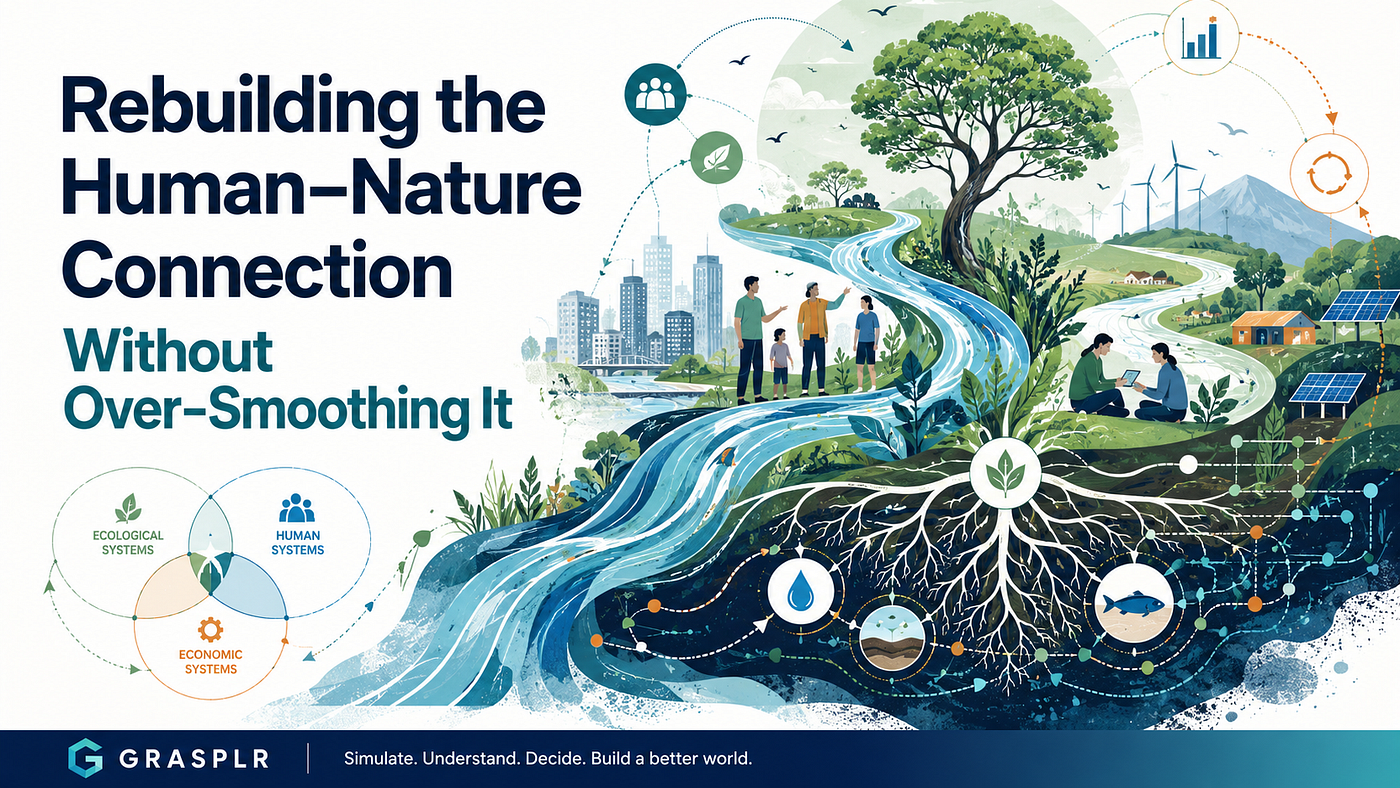 Rebuilding the Human–Nature Connection

Without Over-Smoothing It

ECOLOGICAL SYSTEMS

HUMAN SYSTEMS

ECONOMIC SYSTEMS

GRASPLR

Simulate. Understand. Decide. Build a better world.